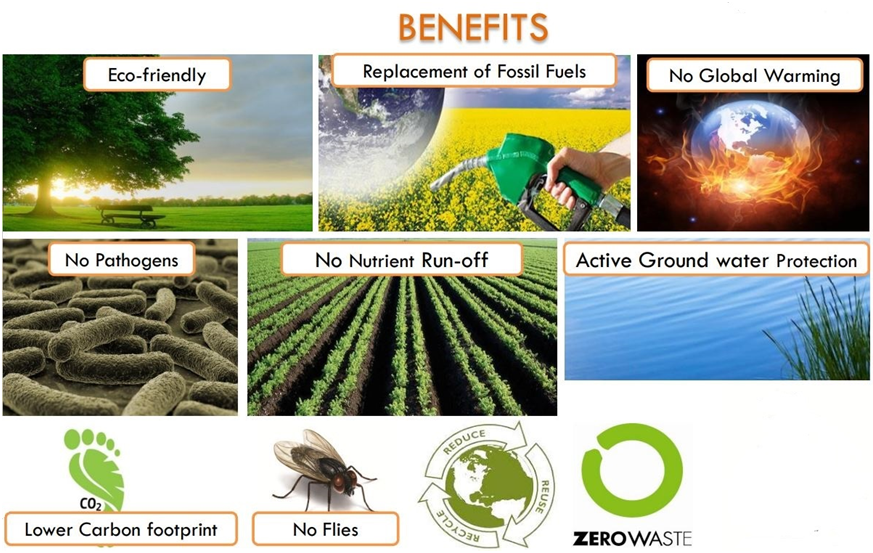 BENEFITS

Eco-friendly

Replacement of Fossil Fuels

No Global Warming

No Pathogens

No Nutrient Run-off

Active Ground water Protection

$CO_2$

Lower Carbon footprint

No Flies

REDUCE REUSE RECYCLE

ZEROWASTE